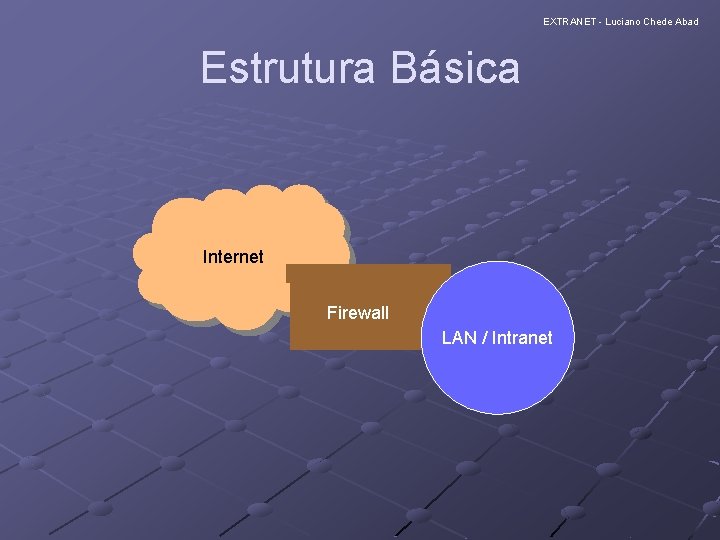 EXTRANET - Luciano Chede Abad

Estrutura Básica

Internet

Firewall

LAN / Intranet